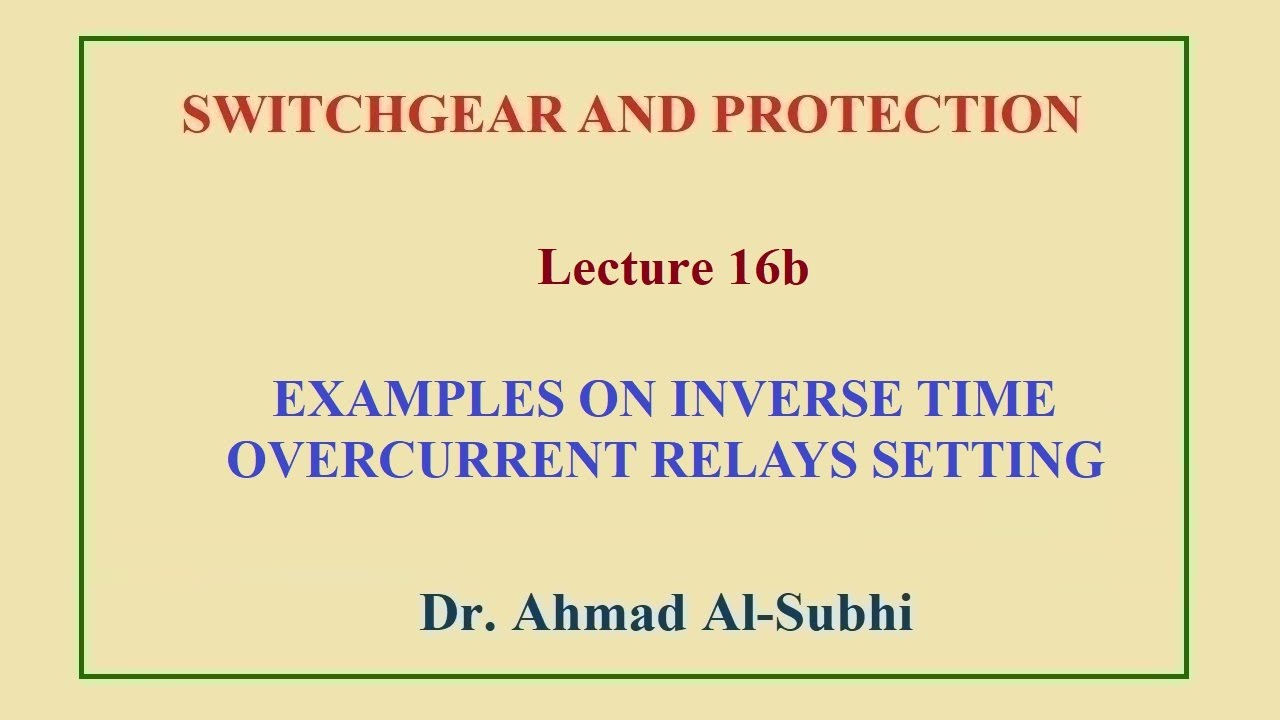 SWITCHGEAR AND PROTECTION

Lecture 16b

EXAMPLES ON INVERSE TIME OVERCURRENT RELAYS SETTING

Dr. Ahmad Al-Subhi